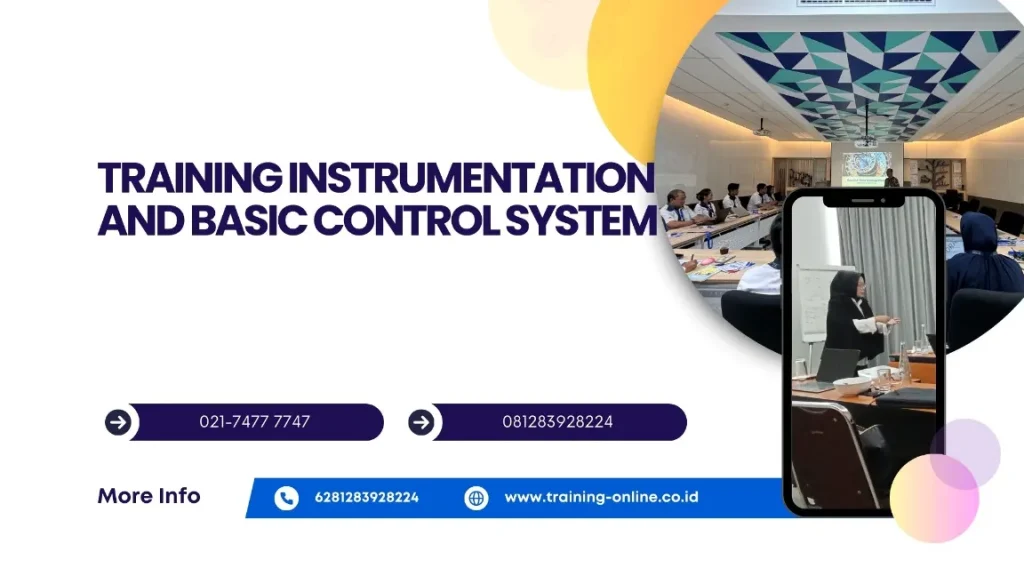 TRAINING INSTRUMENTATION AND BASIC CONTROL SYSTEM

021-7477 7747

081283928224

More Info

6281283928224

www.training-online.co.id